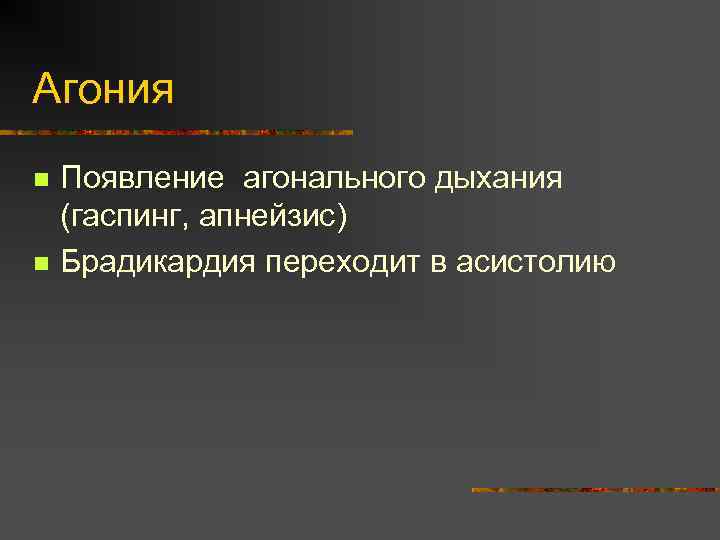 Агония

- Появление агонального дыхания (гаспинг, апнейзис)
- Брадикардия переходит в асистолию